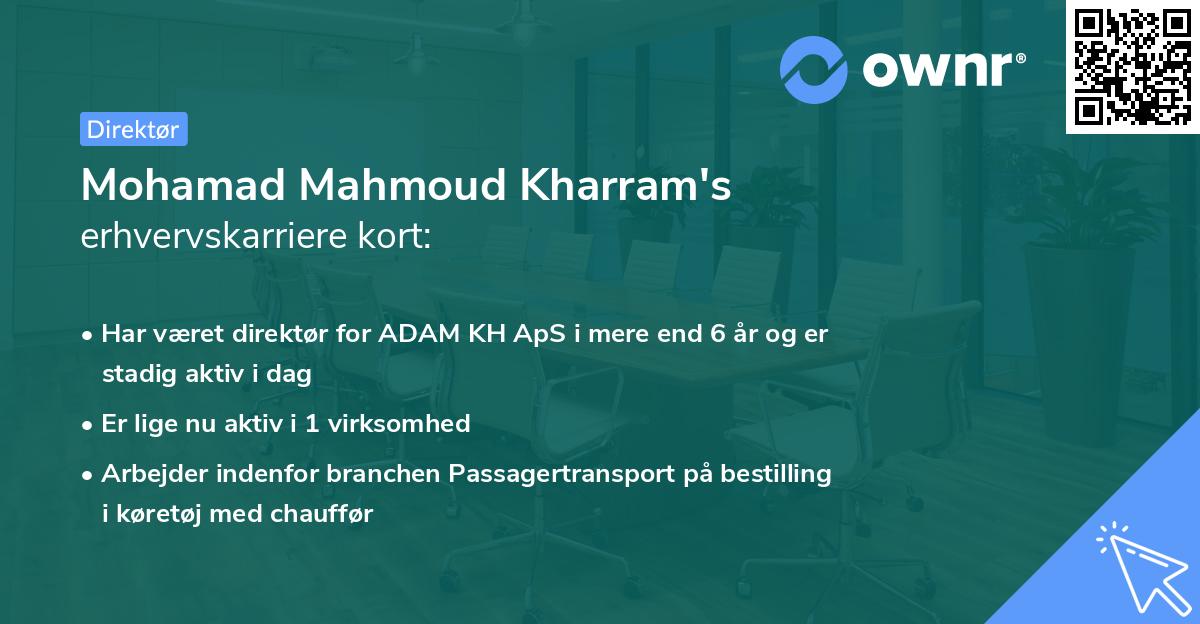 ownr®

Direktør

Mohamad Mahmoud Kharram's erhvervskarriere kort:

• Har været direktør for ADAM KH ApS i mere end 6 år og er stadig aktiv i dag
• Er lige nu aktiv i 1 virksomhed
• Arbejder indenfor branchen Passagertransport på bestilling i køretøj med chauffør